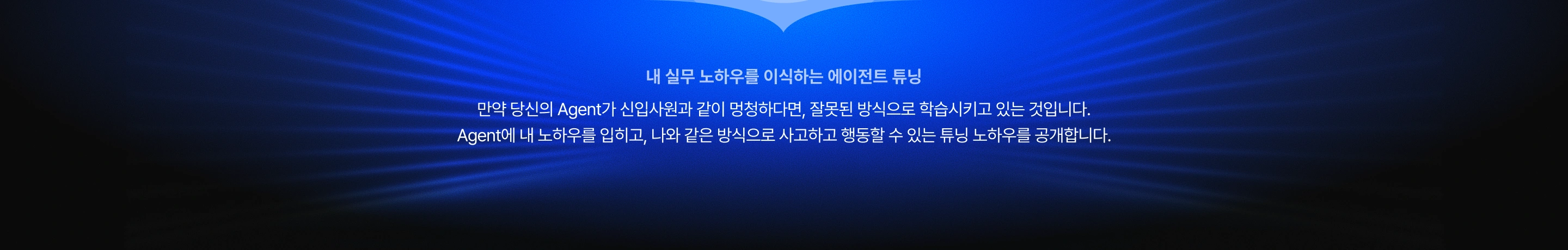 내 실무 노하우를 이식하는 에이전트 튜닝

만약 당신의 Agent가 신입사원과 같이 멍청하다면, 잘못된 방식으로 학습시키고 있는 것입니다.
Agent에 내 노하우를 입히고, 나와 같은 방식으로 사고하고 행동할 수 있는 튜닝 노하우를 공개합니다.